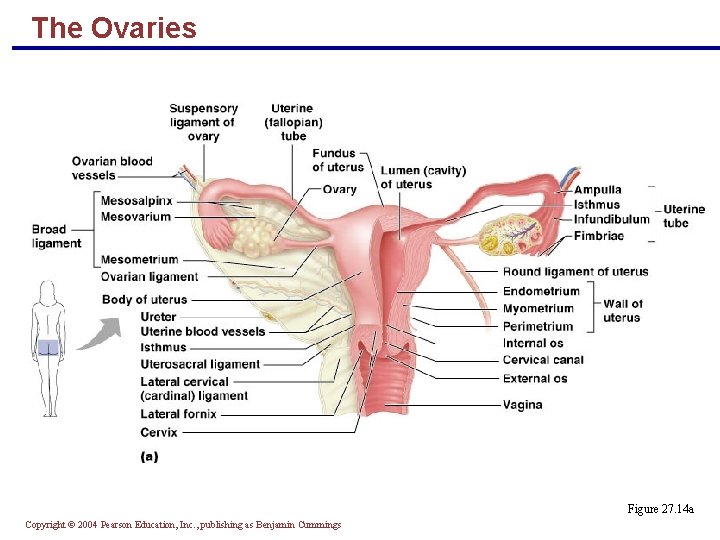 The Ovaries

Suspensory ligament of ovary

Uterine (fallopian) tube

Ovarian blood vessels

Fundus of uterus

Lumen (cavity) of uterus

Ovary

Broad ligament

Mesosalpinx

Mesovarium

Mesometrium

Ovarian ligament

Body of uterus

Ureter

Uterine blood vessels

Isthmus

Uterosacral ligament

Lateral cervical (cardinal) ligament

Lateral fornix

Cervix

Ampulla

Isthmus

Infundibulum

Fimbriae

Uterine tube

Round ligament of uterus

Endometrium

Myometrium

Perimetrium

Wall of uterus

Internal os

Cervical canal

External os

Vagina

(a)

Figure 27.14a

Copyright © 2004 Pearson Education, Inc., publishing as Benjamin Cummings